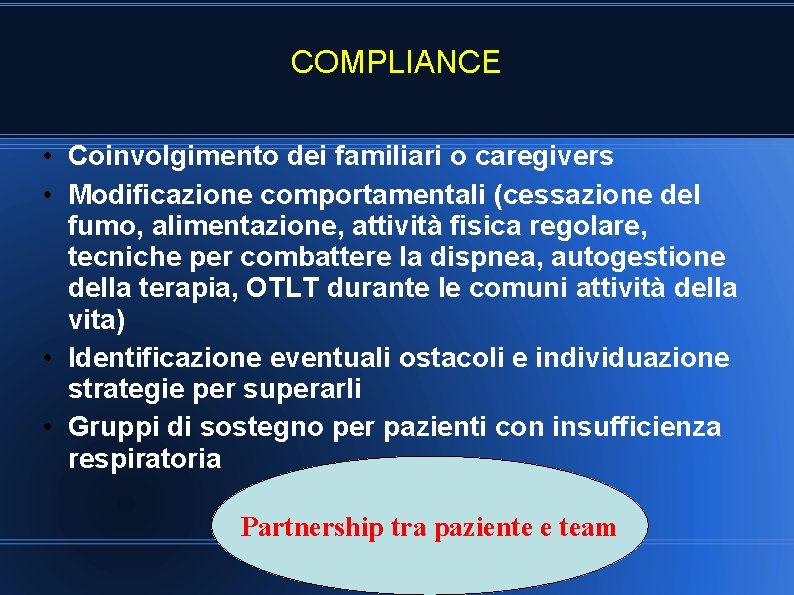 COMPLIANCE

• Coinvolgimento dei familiari o caregivers
• Modificazione comportamentali (cessazione del fumo, alimentazione, attività fisica regolare, tecniche per combattere la dispnea, autogestione della terapia, OTLT durante le comuni attività della vita)
• Identificazione eventuali ostacoli e individuazione strategie per superarli
• Gruppi di sostegno per pazienti con insufficienza respiratoria

Partnership tra paziente e team